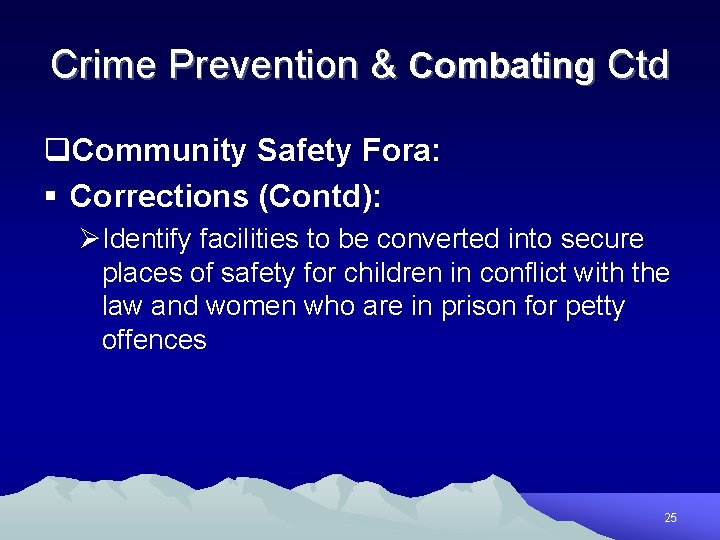 Crime Prevention & Combating Ctd

❑Community Safety Fora:

▪ Corrections (Contd):

➢Identify facilities to be converted into secure places of safety for children in conflict with the law and women who are in prison for petty offences

25